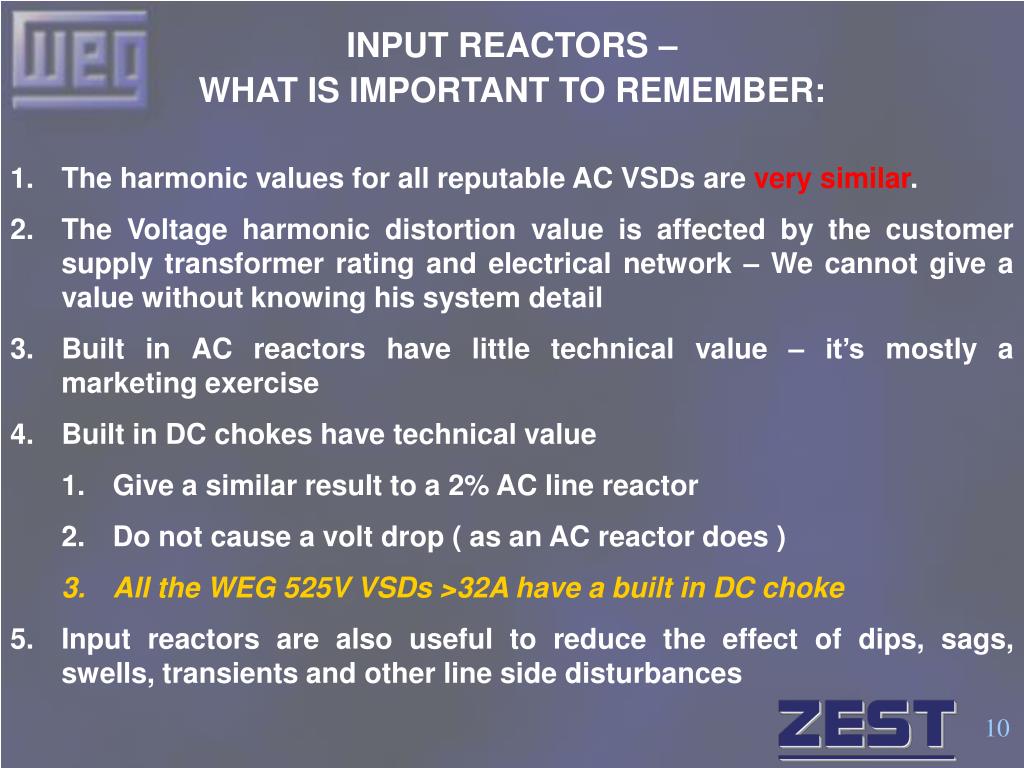 WEG

INPUT REACTORS –
WHAT IS IMPORTANT TO REMEMBER:

1. The harmonic values for all reputable AC VSDs are very similar.

2. The Voltage harmonic distortion value is affected by the customer supply transformer rating and electrical network – We cannot give a value without knowing his system detail

3. Built in AC reactors have little technical value – it's mostly a marketing exercise

4. Built in DC chokes have technical value

1. Give a similar result to a 2% AC line reactor

2. Do not cause a volt drop ( as an AC reactor does )

3. All the WEG 525V VSDs >32A have a built in DC choke

5. Input reactors are also useful to reduce the effect of dips, sags, swells, transients and other line side disturbances

ZEST

10